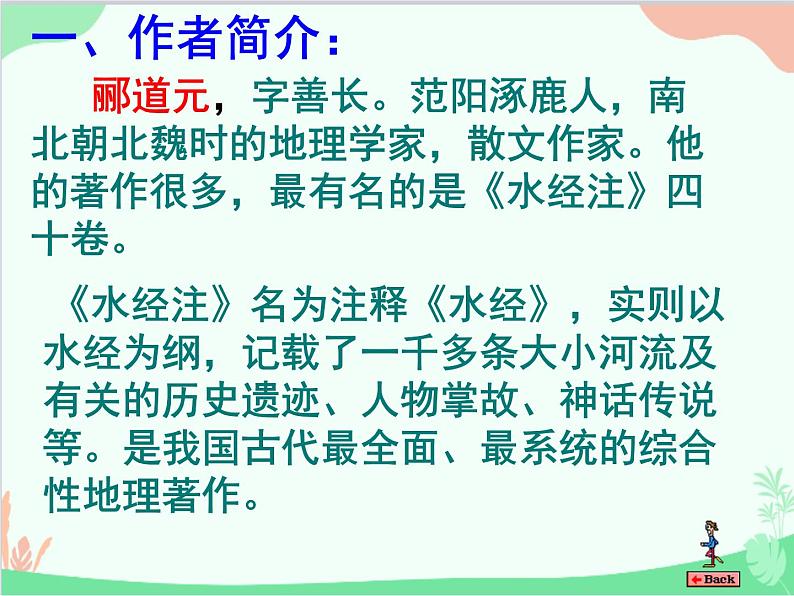 一、作者简介：

郦道元，字善长。范阳涿鹿人，南北朝北魏时的地理学家，散文作家。他的著作很多，最有名的是《水经注》四十卷。

《水经注》名为注释《水经》，实则以水经为纲，记载了一千多条大小河流及有关的历史遗迹、人物掌故、神话传说等。是我国古代最全面、最系统的综合性地理著作。

Back